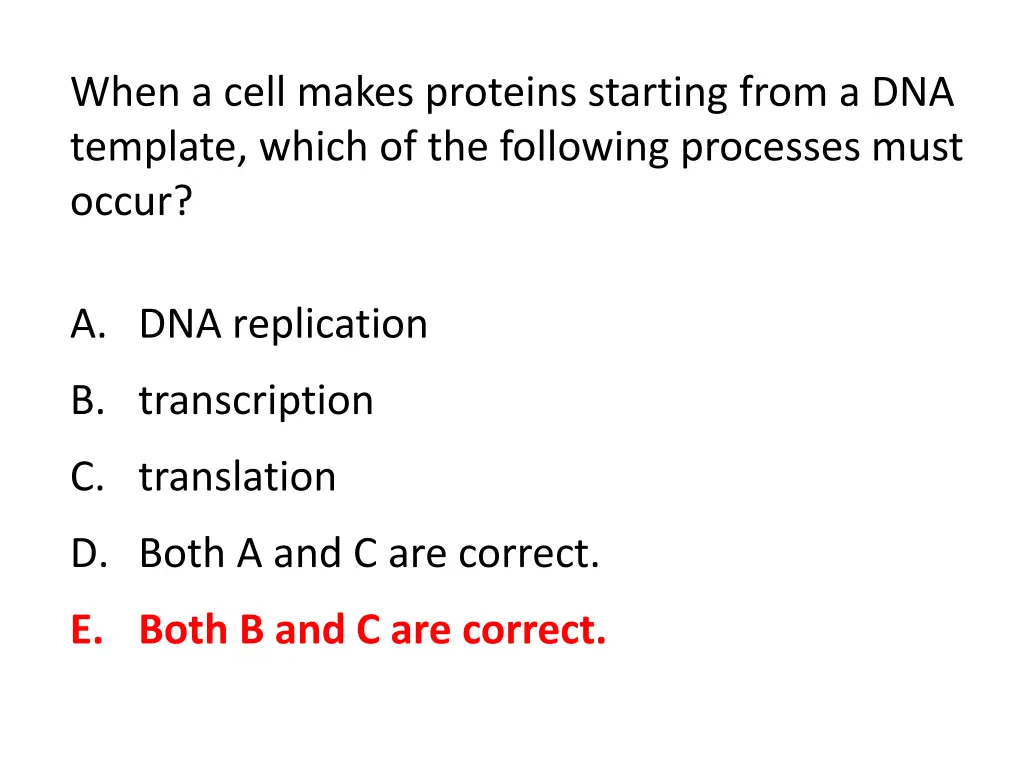 When a cell makes proteins starting from a DNA template, which of the following processes must occur?

A. DNA replication
B. transcription
C. translation
D. Both A and C are correct.
E. Both B and C are correct.